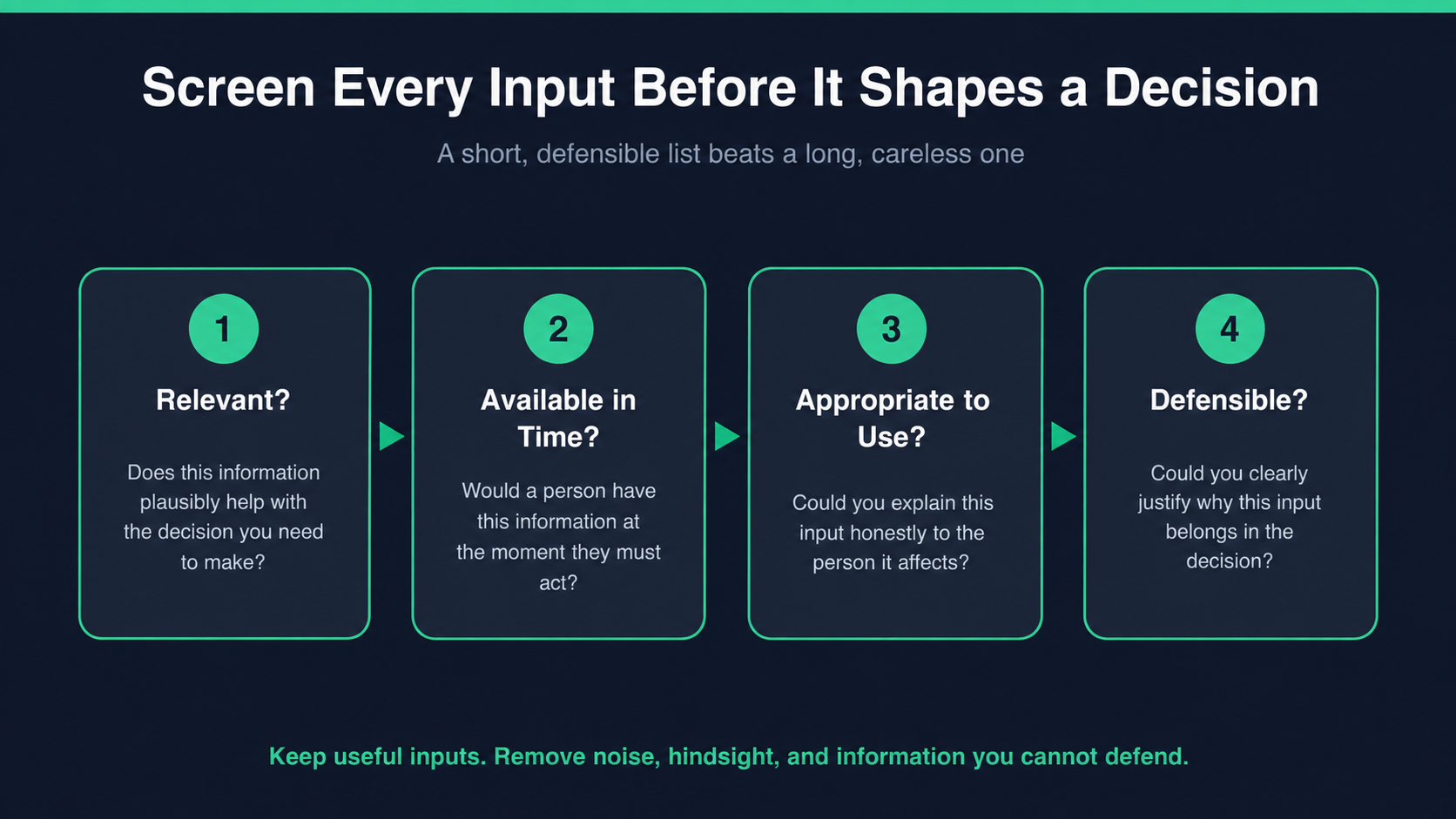 Screen Every Input Before It Shapes a Decision

A short, defensible list beats a long, careless one

1

Relevant?

Does this information plausibly help with the decision you need to make?

2

Available in Time?

Would a person have this information at the moment they must act?

3

Appropriate to Use?

Could you explain this input honestly to the person it affects?

4

Defensible?

Could you clearly justify why this input belongs in the decision?

Keep useful inputs. Remove noise, hindsight, and information you cannot defend.